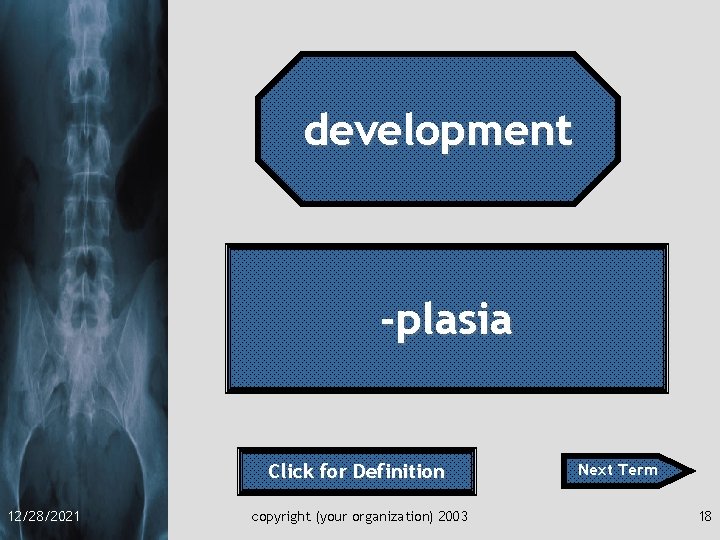 development

-plasia

Click for Definition

Next Term

12/28/2021

copyright (your organization) 2003

18